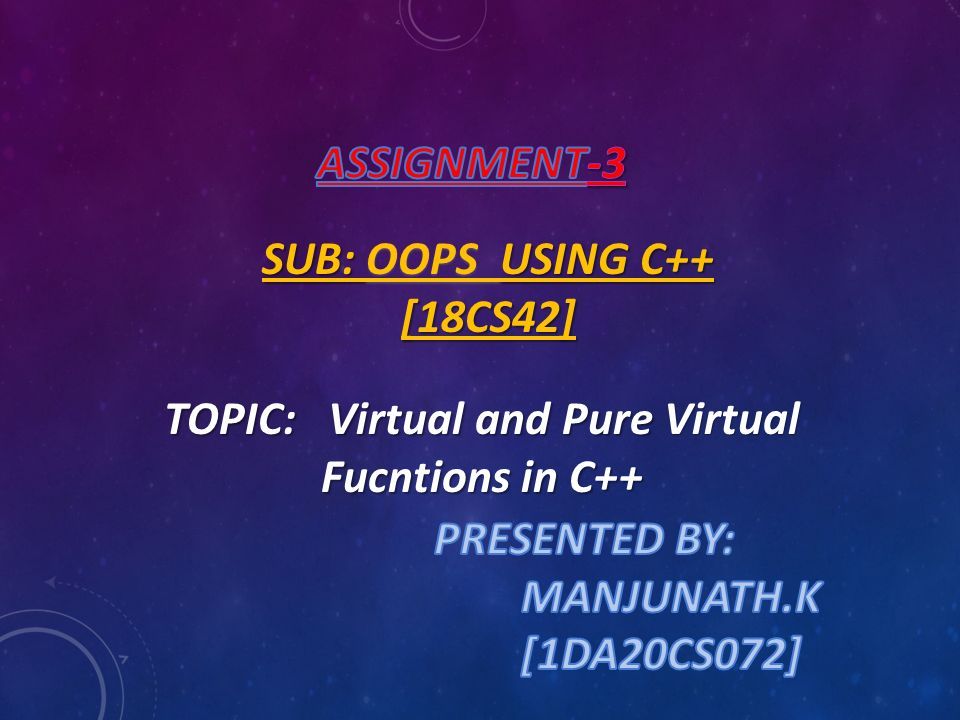 ASSIGNMENT-3

SUB: OOPS USING C++
[18CS42]

TOPIC: Virtual and Pure Virtual Fucntions in C++

PRESENTED BY:
MANJUNATH.K
[1DA20CS072]